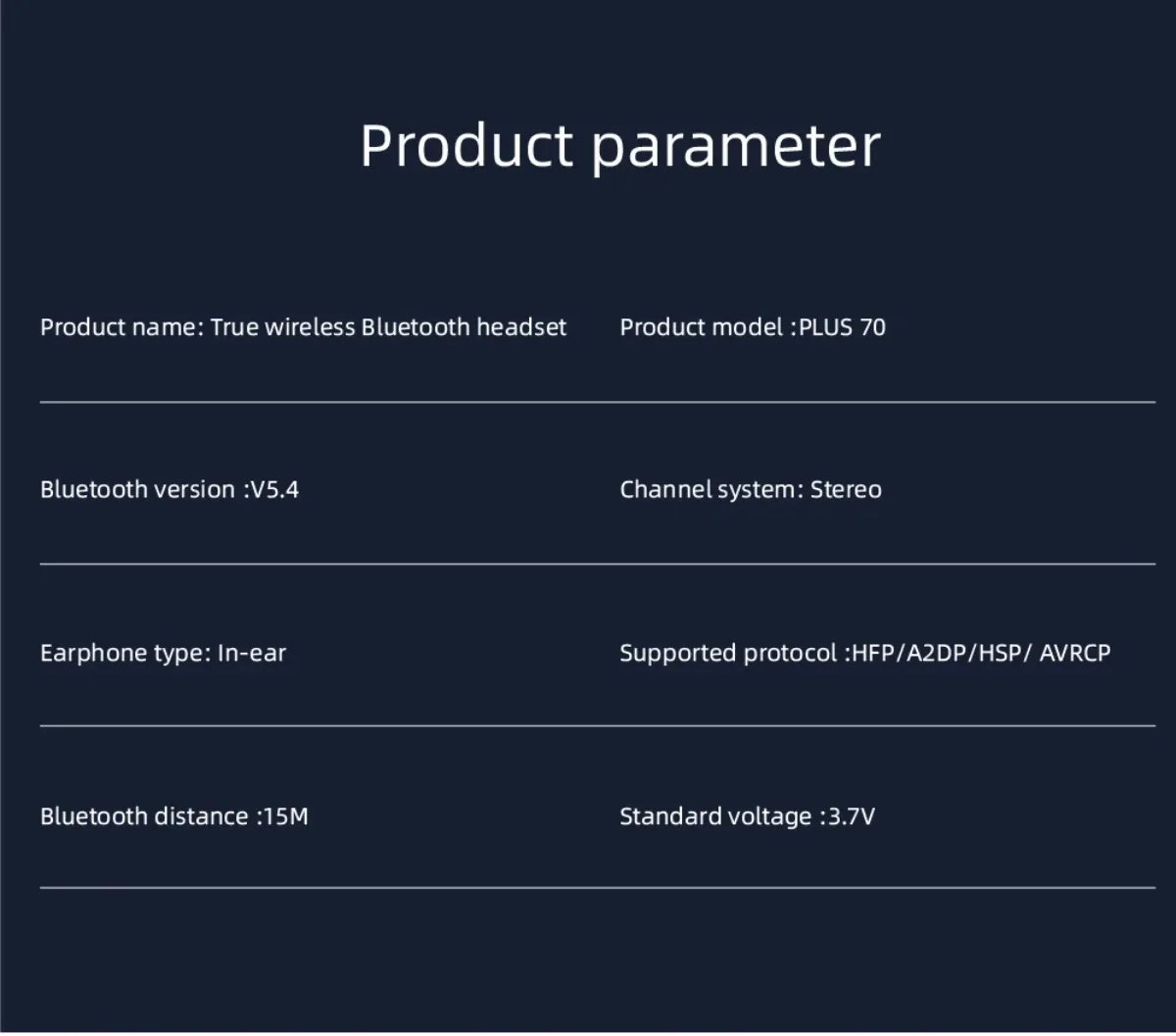 Product parameter

Product name: True wireless Bluetooth headset

Product model :PLUS 70

Bluetooth version :V5.4

Channel system: Stereo

Earphone type: In-ear

Supported protocol :HFP/A2DP/HSP/ AVRCP

Bluetooth distance :15M

Standard voltage :3.7V